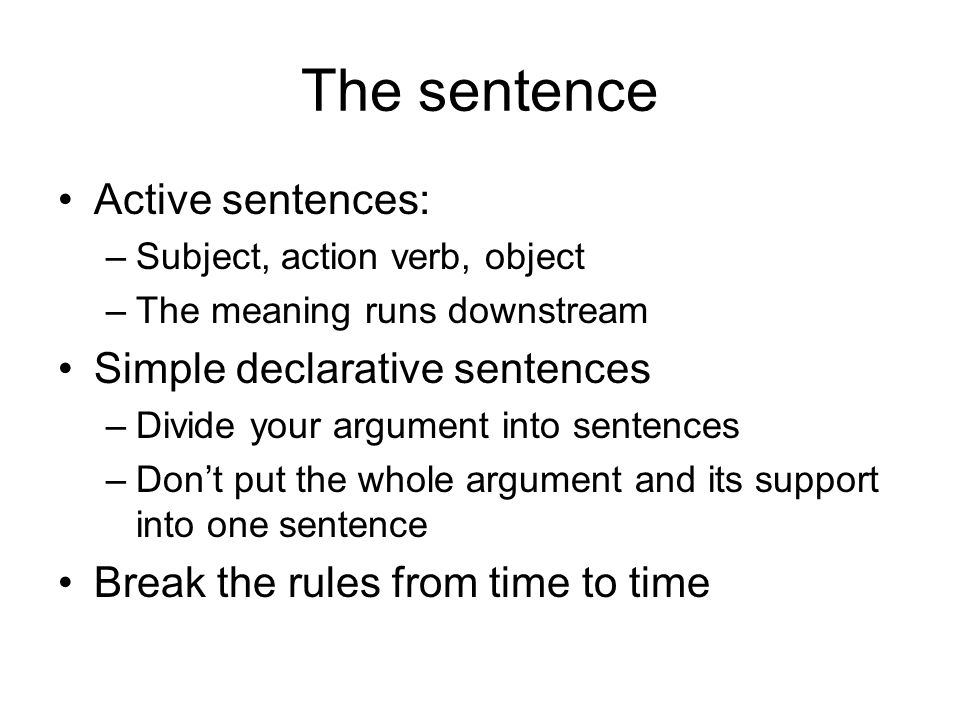 The sentence

• Active sentences:
– Subject, action verb, object
– The meaning runs downstream
• Simple declarative sentences
– Divide your argument into sentences
– Don’t put the whole argument and its support into one sentence
• Break the rules from time to time